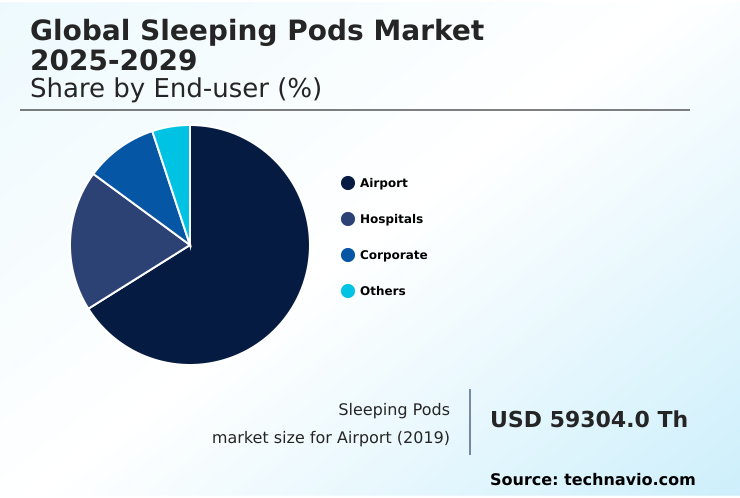 Global Sleeping Pods Market 2025-2029
Share by End-user (%)

Airport
Hospitals
Corporate
Others

Sleeping Pods market size for Airport (2019)

USD 59304.0 Th

Source: technavio.com